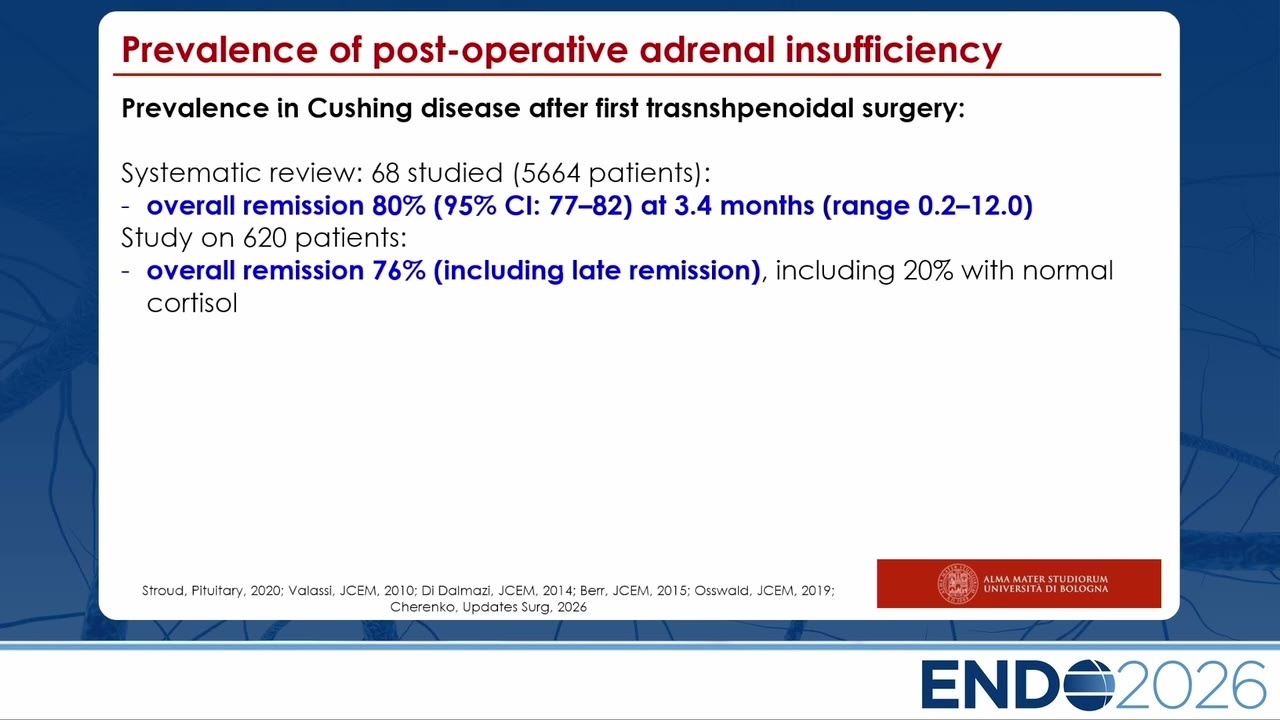 Prevalence of post-operative adrenal insufficiency

Prevalence in Cushing disease after first trasnshpenoidal surgery:

Systematic review: 68 studied (5664 patients):
- overall remission 80% (95% CI: 77–82) at 3.4 months (range 0.2–12.0)
Study on 620 patients:
- overall remission 76% (including late remission), including 20% with normal cortisol

Stroud, Pituitary, 2020; Valassi, JCEM, 2010; Di Dalmazi, JCEM, 2014; Berr, JCEM, 2015; Osswald, JCEM, 2019; Cherenko, Updates Surg, 2026

ALMA MATER STUDIORUM UNIVERSITÀ DI BOLOGNA

ENDO2026